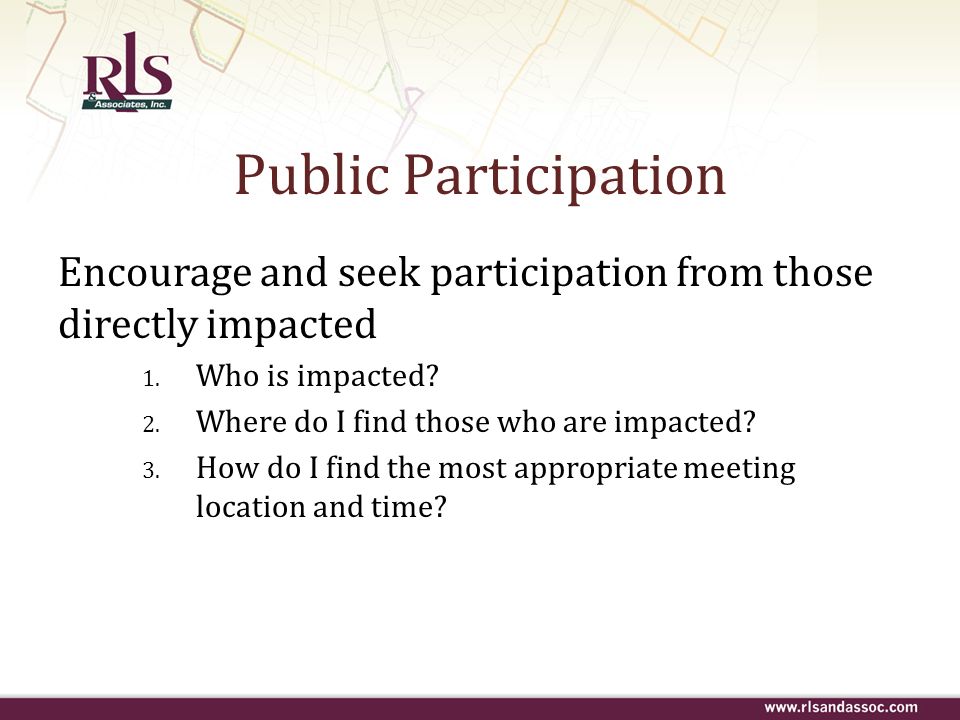 RLS & Associates, Inc.

Public Participation

Encourage and seek participation from those directly impacted

1. Who is impacted?
2. Where do I find those who are impacted?
3. How do I find the most appropriate meeting location and time?

www.rlsandassoc.com